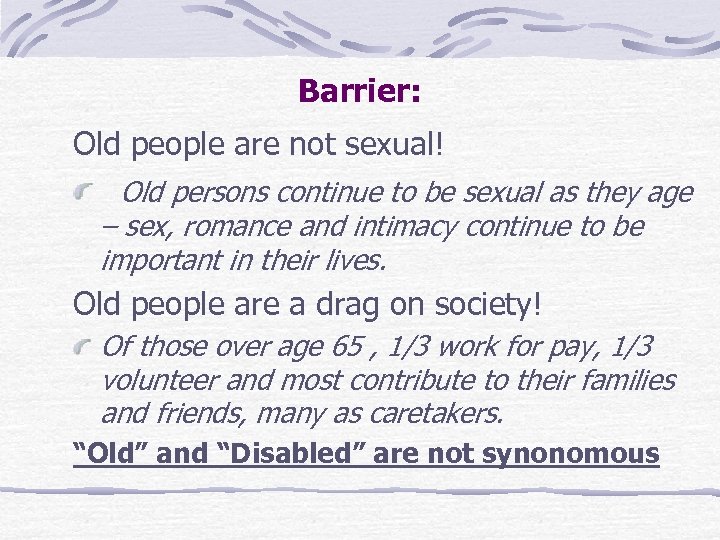 Barrier:

Old people are not sexual!

Old persons continue to be sexual as they age – sex, romance and intimacy continue to be important in their lives.

Old people are a drag on society!

Of those over age 65 , 1/3 work for pay, 1/3 volunteer and most contribute to their families and friends, many as caretakers.

“Old” and “Disabled” are not synonomous